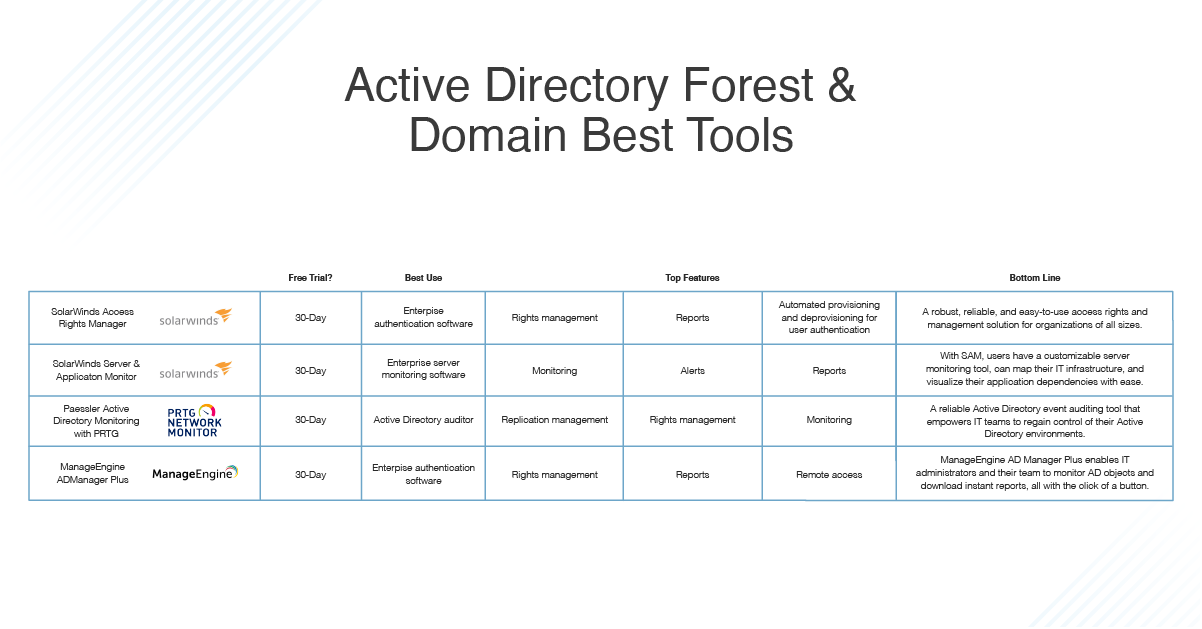 Active Directory Forest & Domain Best Tools

| | Free Trial? | Best Use | Top Features | | | Bottom Line |
|---|---|---|---|---|---|---|
| SolarWinds Access Rights Manager solarwinds | 30-Day | Enterpise authentication software | Rights management | Reports | Automated provisioning and deprovisioning for user authentication | A robust, reliable, and easy-to-use access rights and management solution for organizations of all sizes. |
| SolarWinds Server & Applicaton Monitor solarwinds | 30-Day | Enterprise server monitoring software | Monitoring | Alerts | Reports | With SAM, users have a customizable server monitoring tool, can map their IT infrastructure, and visualize their application dependencies with ease. |
| Paessler Active Directory Monitoring with PRTG PRTG NETWORK MONITOR | 30-Day | Active Directory auditor | Replication management | Rights management | Monitoring | A reliable Active Directory event auditing tool that empowers IT teams to regain control of their Active Directory environments. |
| ManageEngine ADManager Plus ManageEngine | 30-Day | Enterpise authentication software | Rights management | Reports | Remote access | ManageEngine AD Manager Plus enables IT administrators and their team to monitor AD objects and download instant reports, all with the click of a button. |